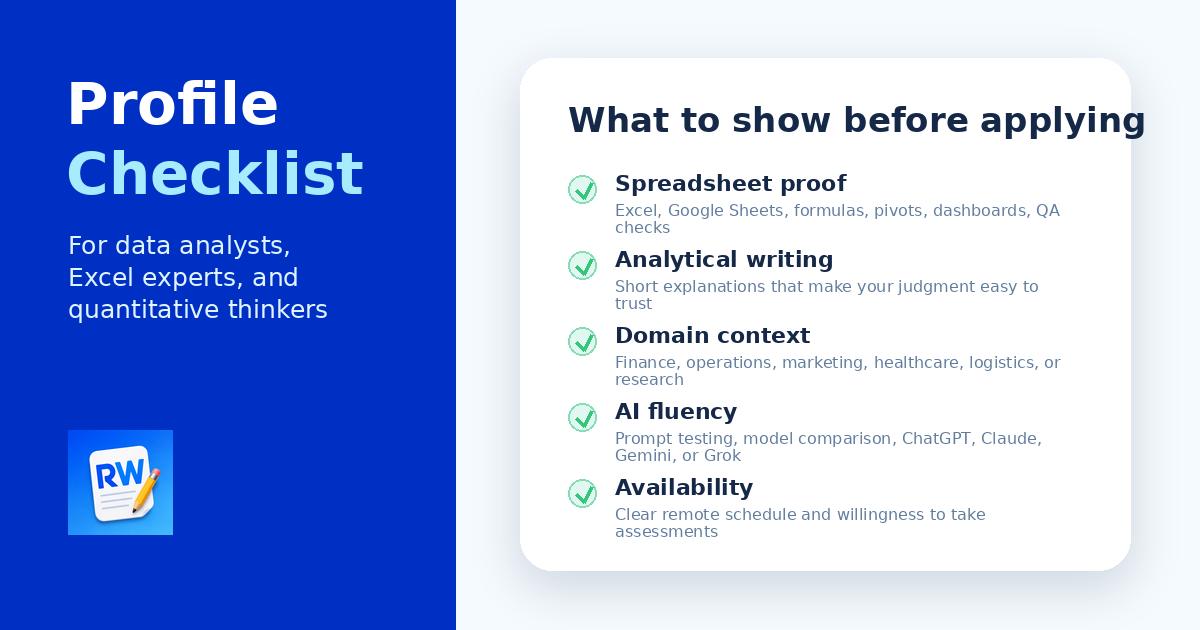 Profile Checklist

For data analysts, Excel experts, and quantitative thinkers

RW

What to show before applying

Spreadsheet proof
Excel, Google Sheets, formulas, pivots, dashboards, QA checks

Analytical writing
Short explanations that make your judgment easy to trust

Domain context
Finance, operations, marketing, healthcare, logistics, or research

AI fluency
Prompt testing, model comparison, ChatGPT, Claude, Gemini, or Grok

Availability
Clear remote schedule and willingness to take assessments